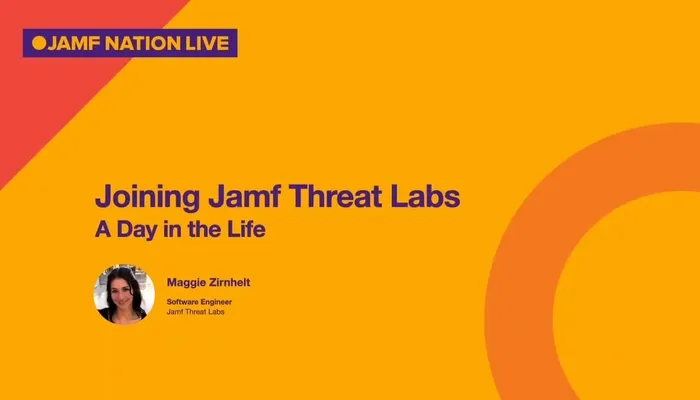 JAMF NATION LIVE

Joining Jamf Threat Labs
A Day in the Life

Maggie Zirnhelt

Software Engineer
Jamf Threat Labs